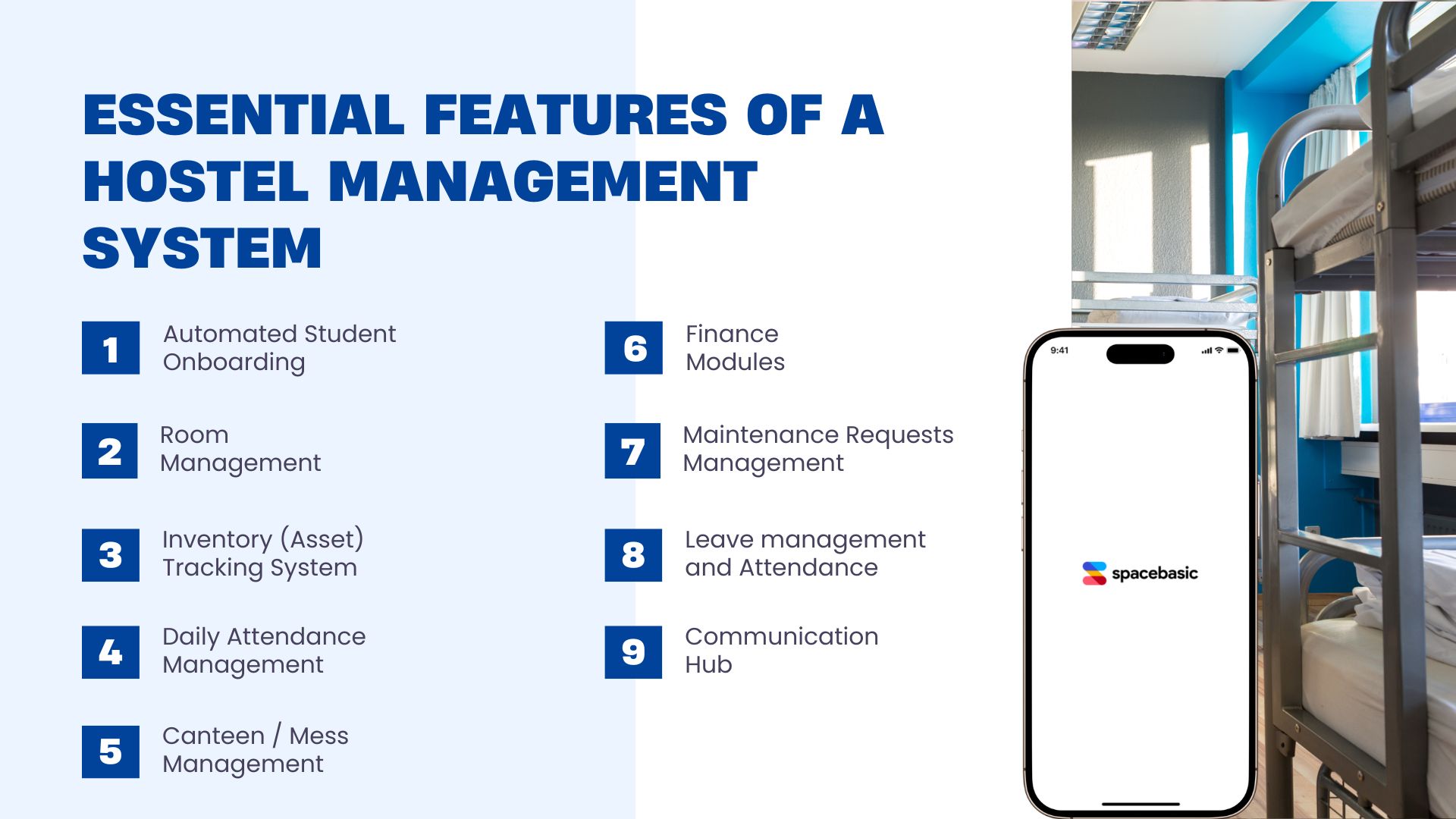 ESSENTIAL FEATURES OF A HOSTEL MANAGEMENT SYSTEM

1 Automated Student Onboarding

2 Room Management

3 Inventory (Asset) Tracking System

4 Daily Attendance Management

5 Canteen / Mess Management

6 Finance Modules

7 Maintenance Requests Management

8 Leave management and Attendance

9 Communication Hub

9:41

spacebasic